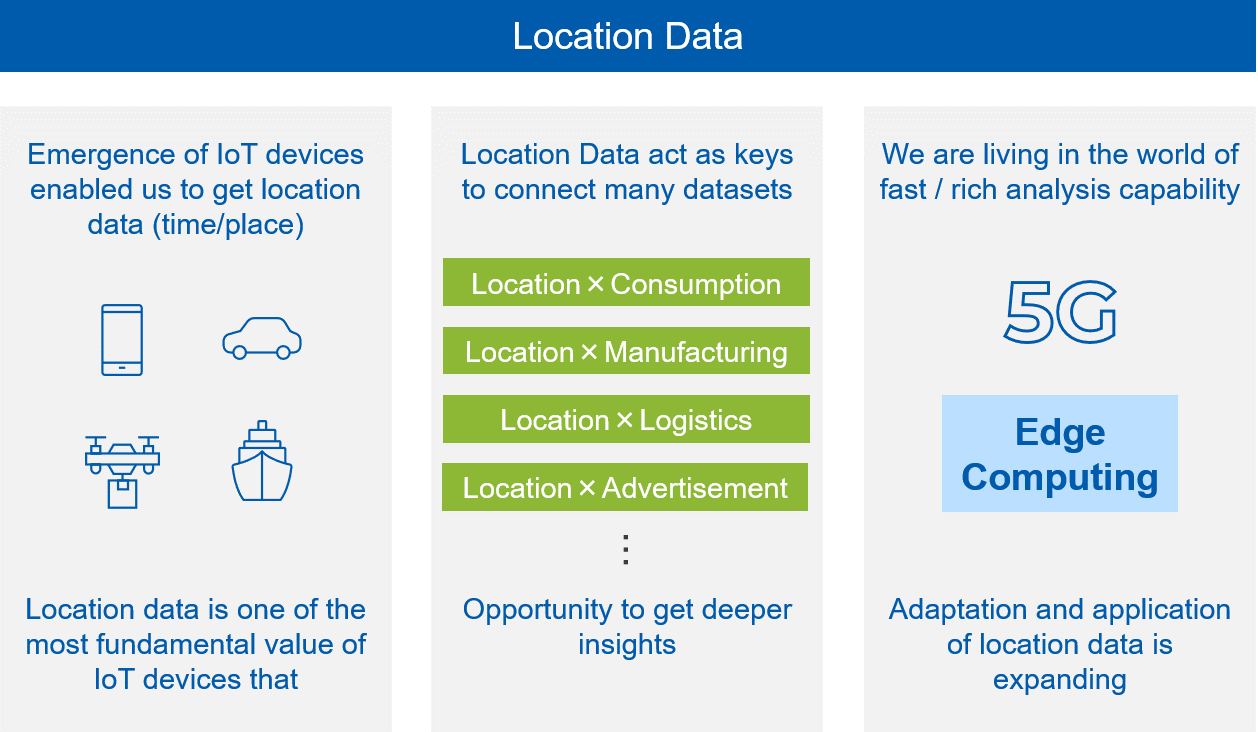 Location Data

Emergence of IoT devices enabled us to get location data (time/place)

Location data is one of the most fundamental value of IoT devices that

Location Data act as keys to connect many datasets

Location × Consumption

Location × Manufacturing

Location × Logistics

Location × Advertisement

⋮

Opportunity to get deeper insights

We are living in the world of fast / rich analysis capability

5G

Edge Computing

Adaptation and application of location data is expanding